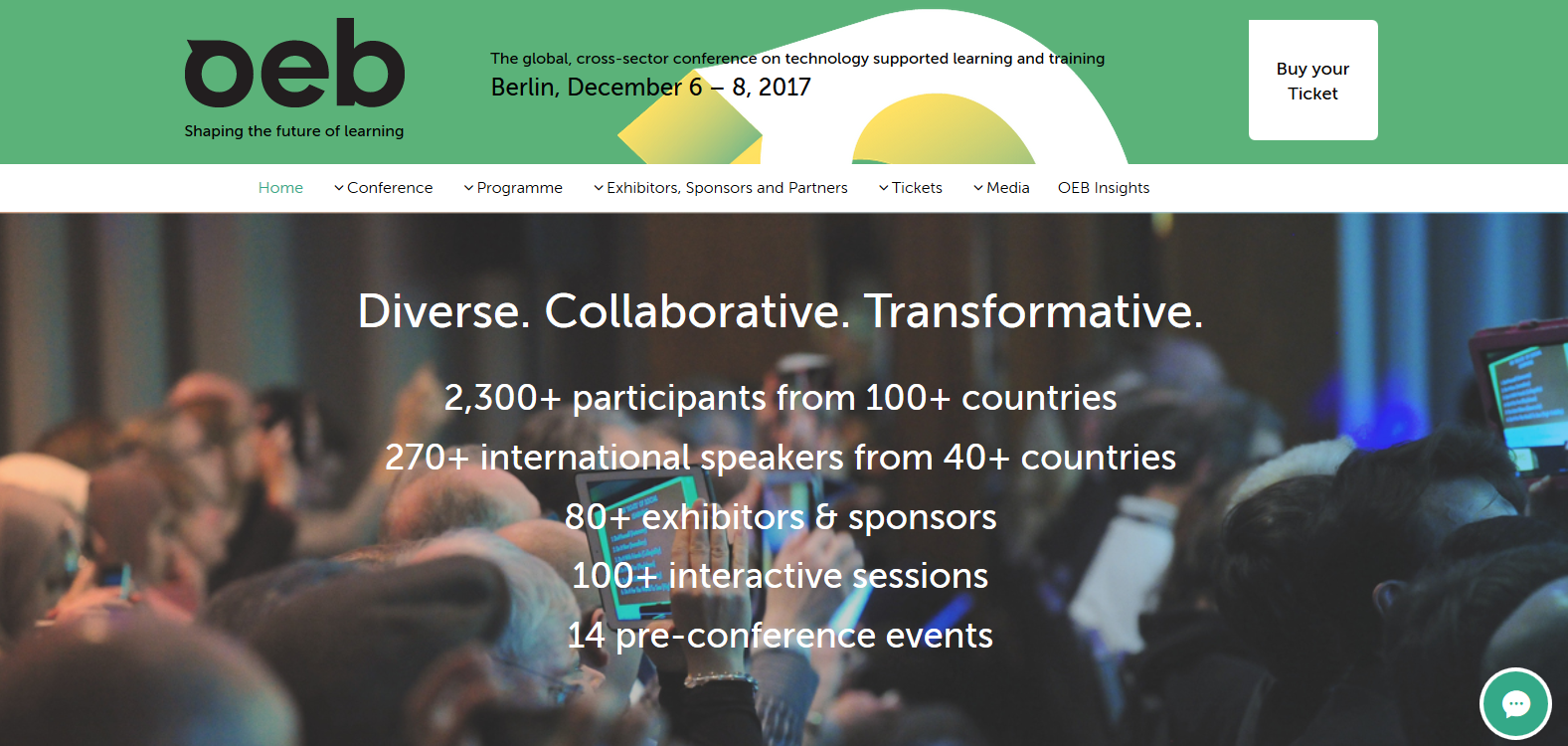 oeb
Shaping the future of learning

The global, cross-sector conference on technology supported learning and training
Berlin, December 6 – 8, 2017

Buy your Ticket

Home
Conference
Programme
Exhibitors, Sponsors and Partners
Tickets
Media
OEB Insights

Diverse. Collaborative. Transformative.

2,300+ participants from 100+ countries
270+ international speakers from 40+ countries
80+ exhibitors & sponsors
100+ interactive sessions
14 pre-conference events